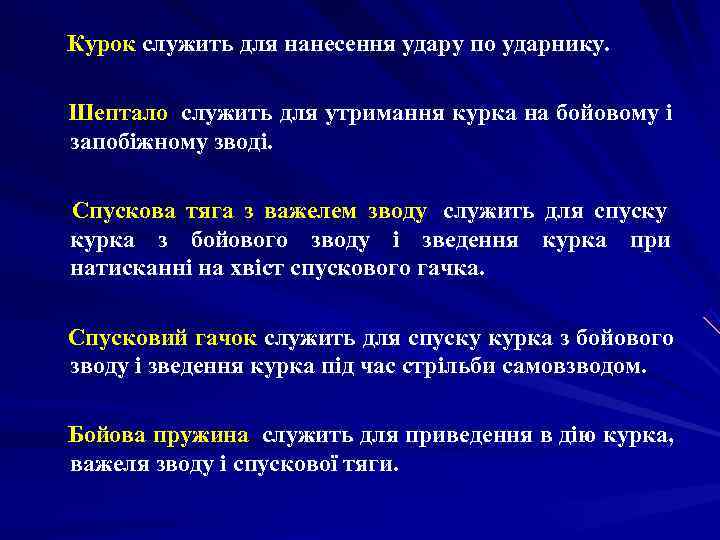 Курок служить для нанесення удару по ударнику.

Шептало служить для утримання курка на бойовому і запобіжному зводі.

Спускова тяга з важелем зводу служить для спуску курка з бойового зводу і зведення курка при натисканні на хвіст спускового гачка.

Спусковий гачок служить для спуску курка з бойового зводу і зведення курка під час стрільби самовзводом.

Бойова пружина служить для приведення в дію курка, важеля зводу і спускової тяги.